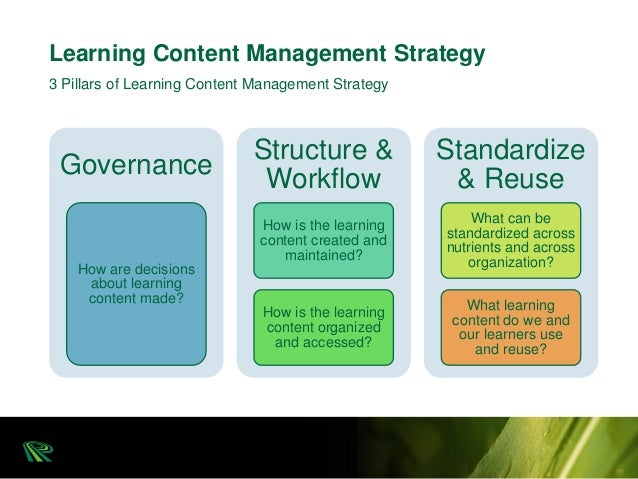 Learning Content Management Strategy

3 Pillars of Learning Content Management Strategy

Governance

How are decisions about learning content made?

Structure & Workflow

How is the learning content created and maintained?

How is the learning content organized and accessed?

Standardize & Reuse

What can be standardized across nutrients and across organization?

What learning content do we and our learners use and reuse?